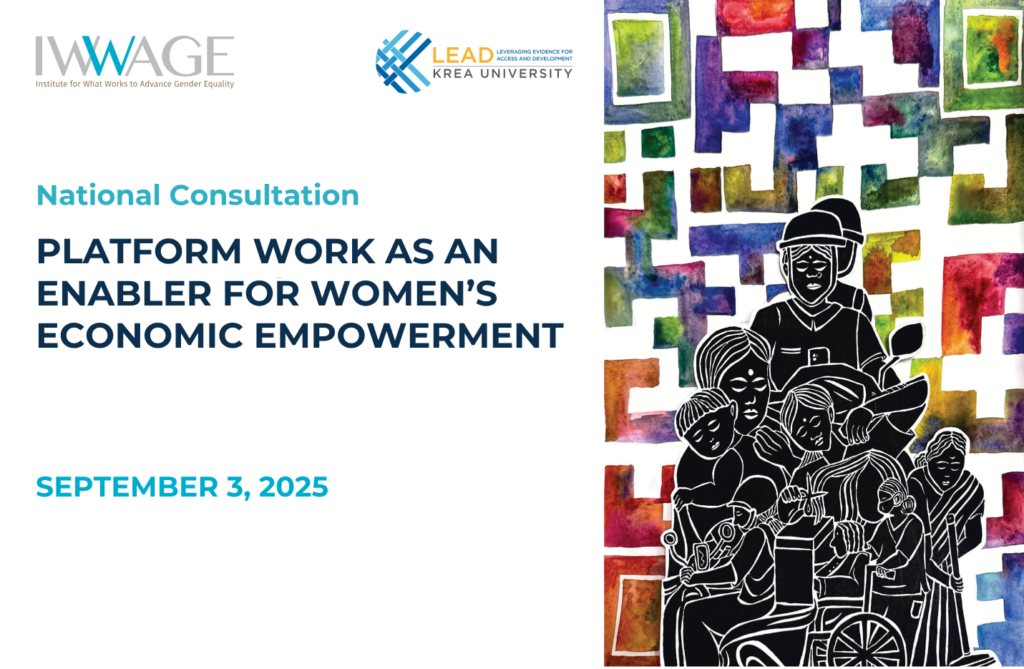 IWWAGE
Institute for What Works to Advance Gender Equality

LEAD LEVERAGING EVIDENCE FOR ACCESS AND DEVELOPMENT
KREA UNIVERSITY

National Consultation

PLATFORM WORK AS AN ENABLER FOR WOMEN'S ECONOMIC EMPOWERMENT

SEPTEMBER 3, 2025